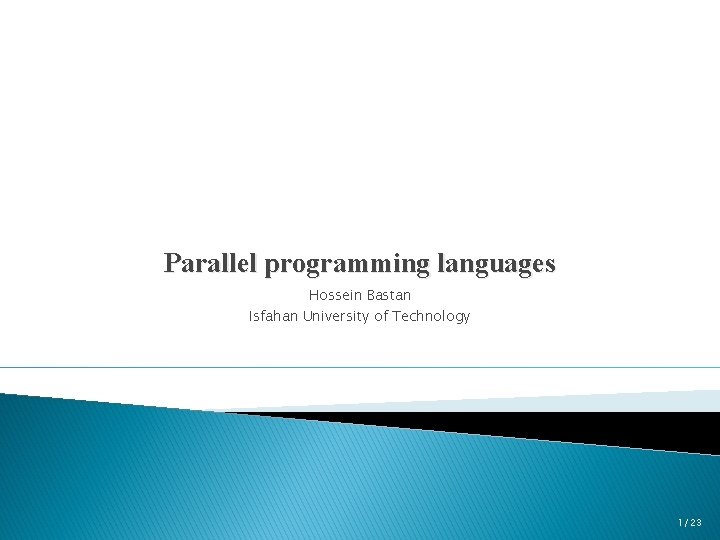 Parallel programming languages

Hossein Bastan
Isfahan University of Technology

1/23